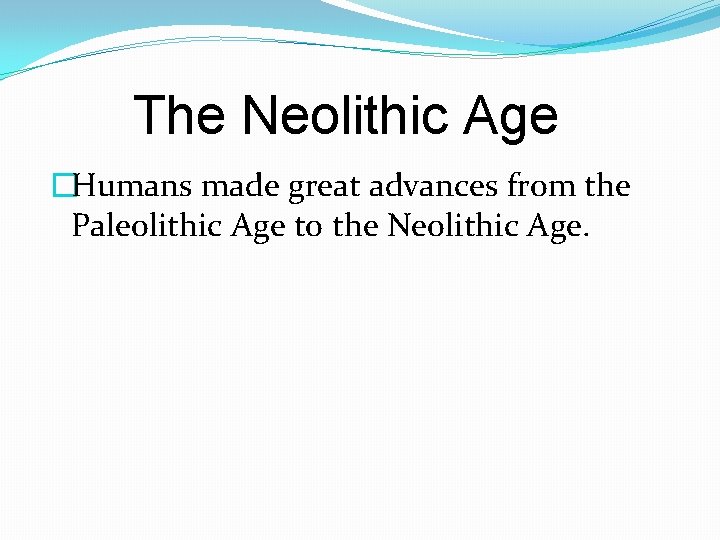 The Neolithic Age

Humans made great advances from the Paleolithic Age to the Neolithic Age.